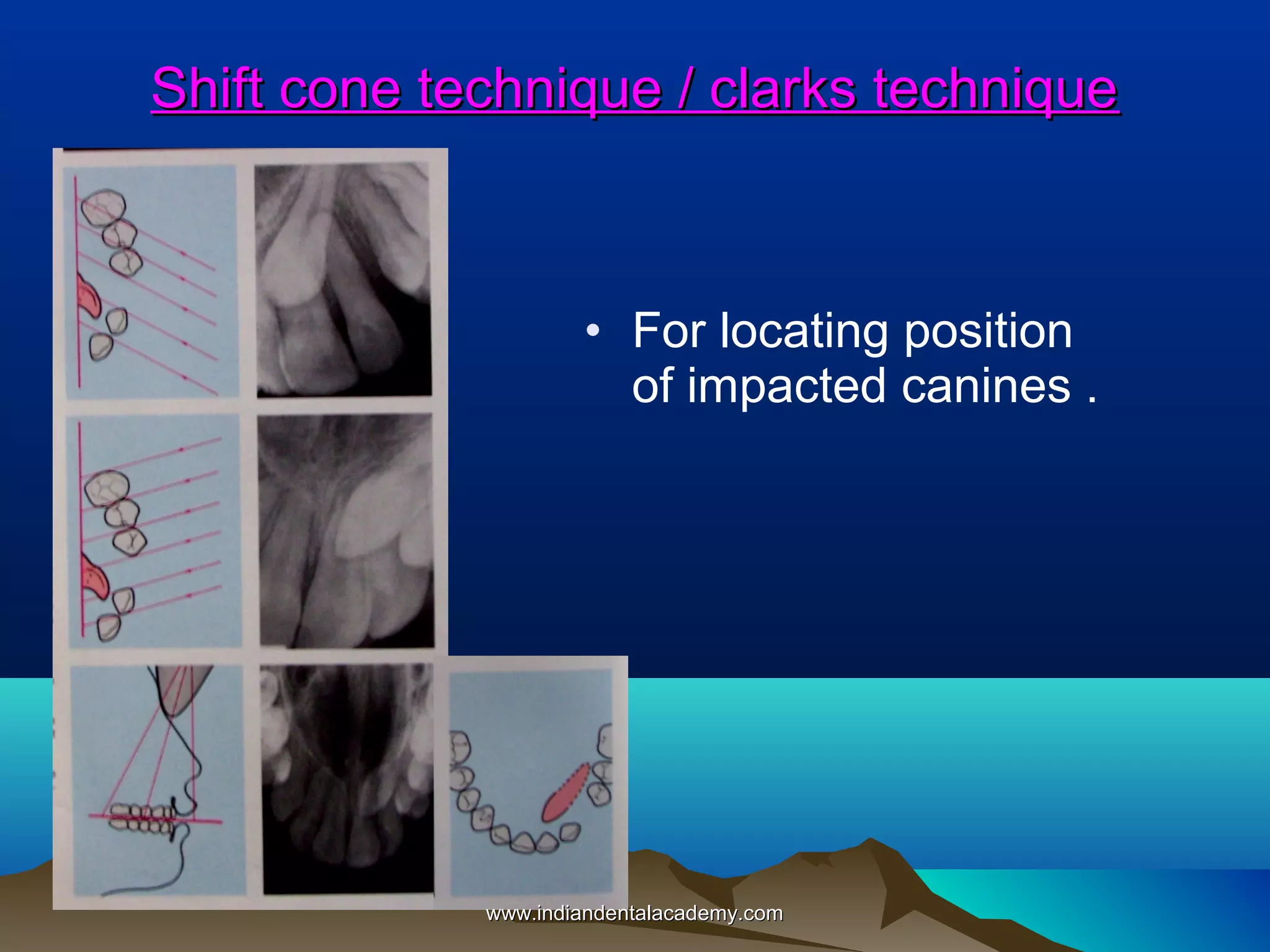 Shift cone technique / clarks technique

• For locating position of impacted canines .

www.indiandentalacademy.com